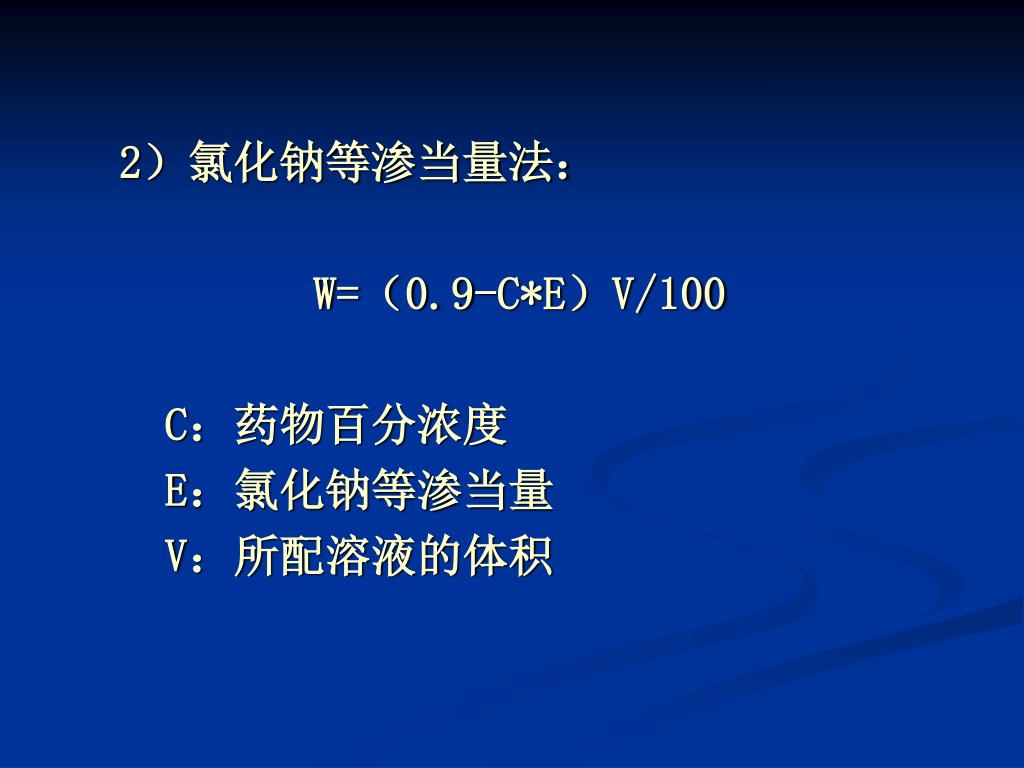 2）氯化钠等渗当量法：

W=（0.9-C*E）V/100

C：药物百分浓度
E：氯化钠等渗当量
V：所配溶液的体积